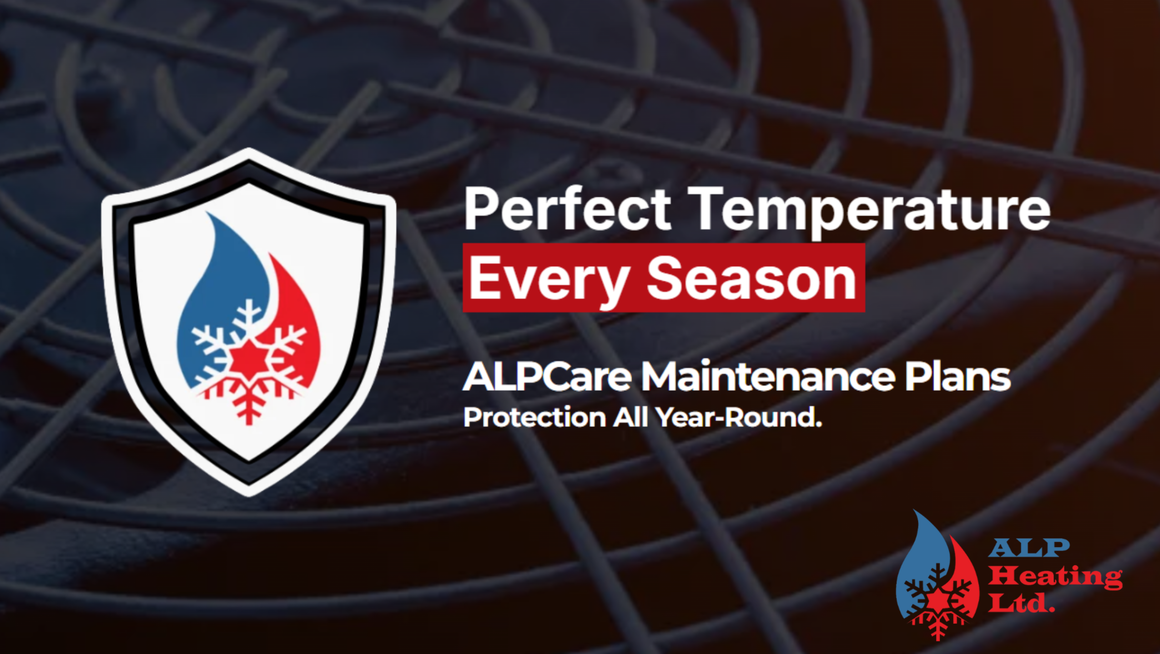 Perfect Temperature
Every Season

ALPCare Maintenance Plans
Protection All Year-Round.

ALP
Heating
Ltd.